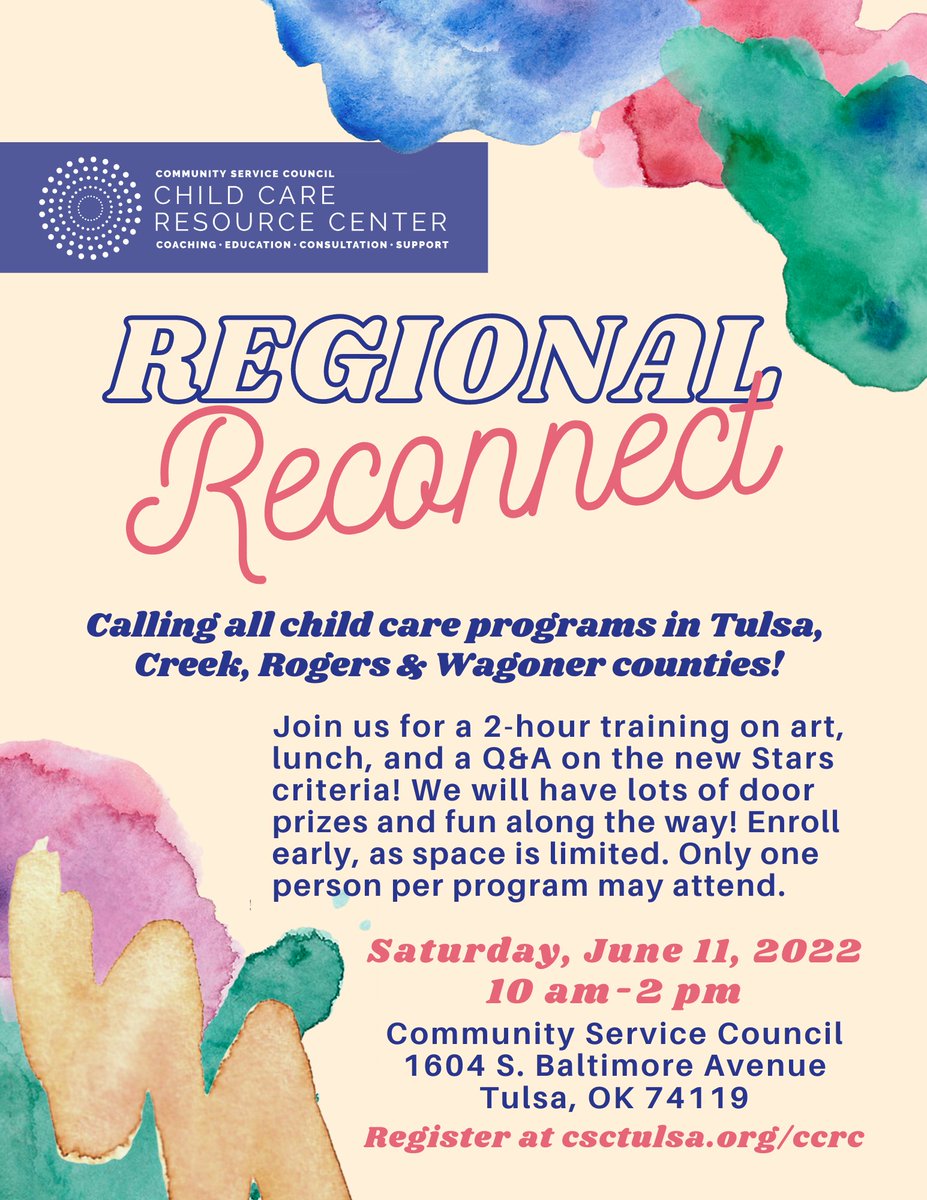 COMMUNITY SERVICE COUNCIL
CHILD CARE RESOURCE CENTER
COACHING · EDUCATION · CONSULTATION · SUPPORT

REGIONAL
Reconnect

Calling all child care programs in Tulsa, Creek, Rogers & Wagoner counties!

Join us for a 2-hour training on art, lunch, and a Q&A on the new Stars criteria! We will have lots of door prizes and fun along the way! Enroll early, as space is limited. Only one person per program may attend.

Saturday, June 11, 2022
10 am - 2 pm
Community Service Council
1604 S. Baltimore Avenue
Tulsa, OK 74119
Register at csctulsa.org/ccrc